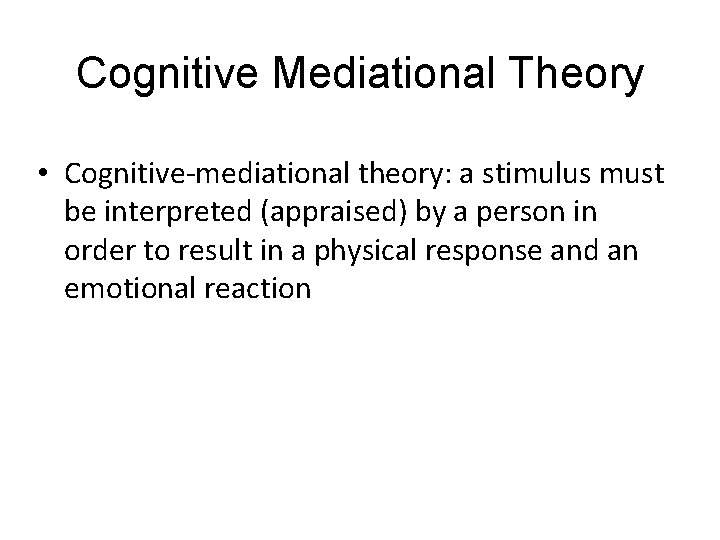 Cognitive Mediational Theory

• Cognitive-mediational theory: a stimulus must be interpreted (appraised) by a person in order to result in a physical response and an emotional reaction